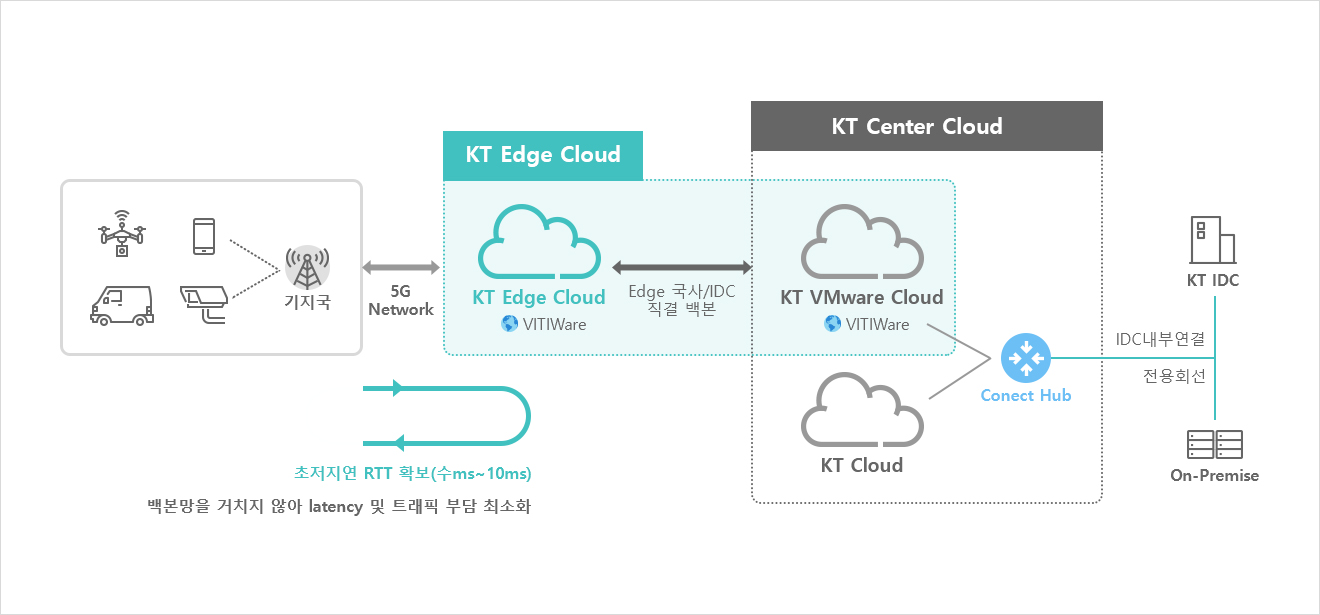 기지국

5G Network

KT Edge Cloud

KT Edge Cloud
VITIWare

Edge 국사/IDC 직결 백본

KT Center Cloud

KT VMware Cloud
VITIWare

KT Cloud

Conect Hub

KT IDC

IDC내부연결

전용회선

On-Premise

초저지연 RTT 확보(수ms~10ms)

백본망을 거치지 않아 latency 및 트래픽 부담 최소화